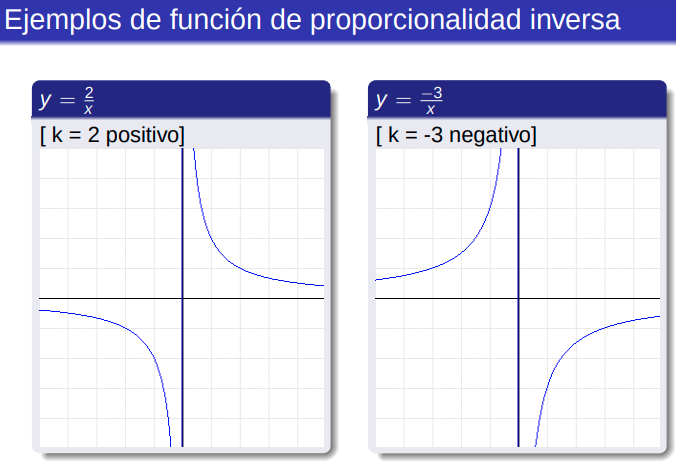 Ejemplos de función de proporcionalidad inversa

$y = \frac{2}{x}$

[ k = 2 positivo]

$y = \frac{-3}{x}$

[ k = -3 negativo]